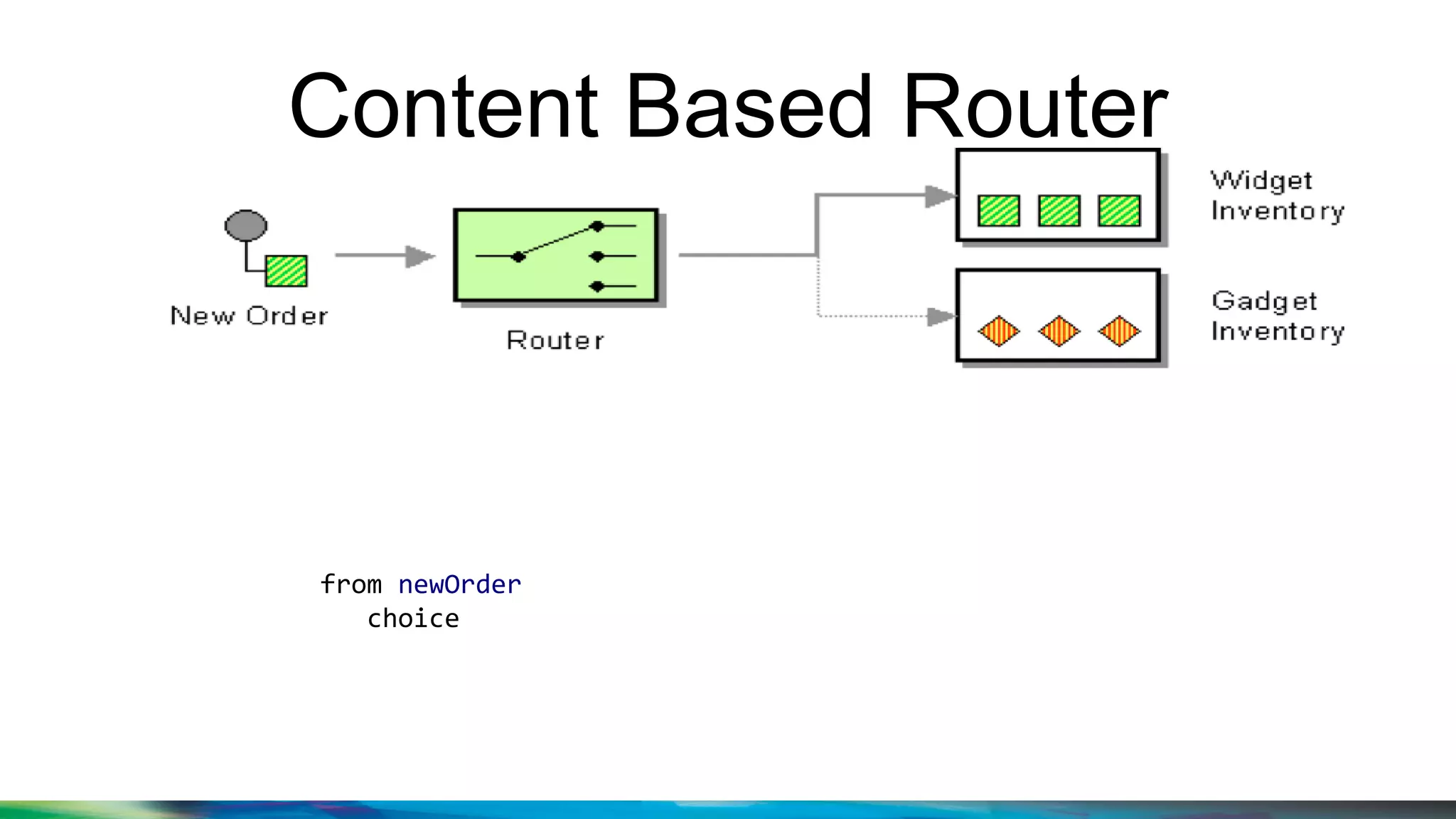 Content Based Router

New Order

Router

Widget Inventory

Gadget Inventory

from newOrder
  choice